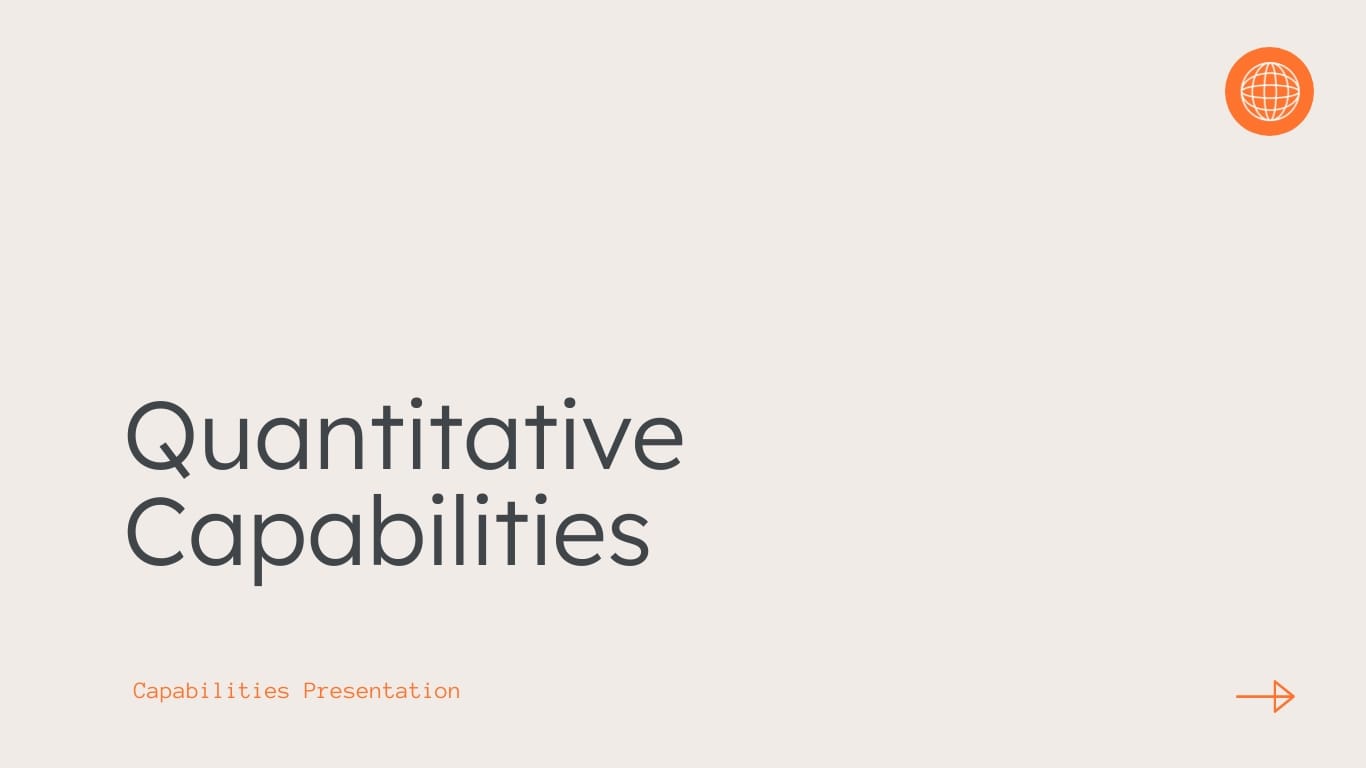 Quantitative Capabilities

Capabilities Presentation